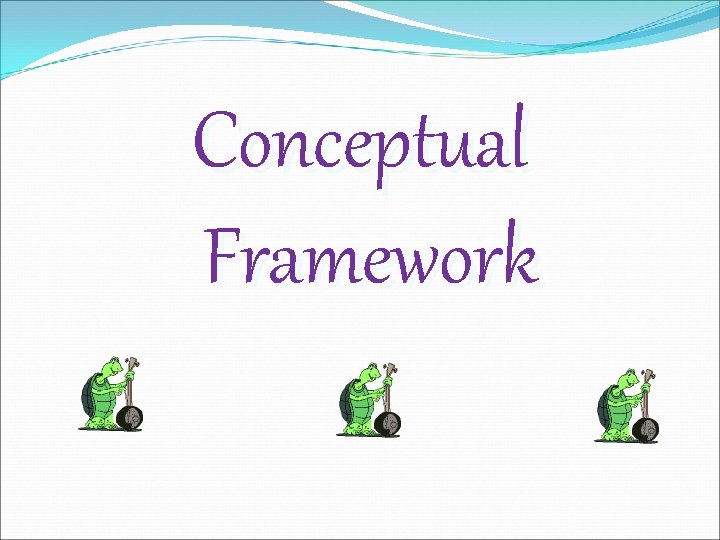 Conceptual Framework